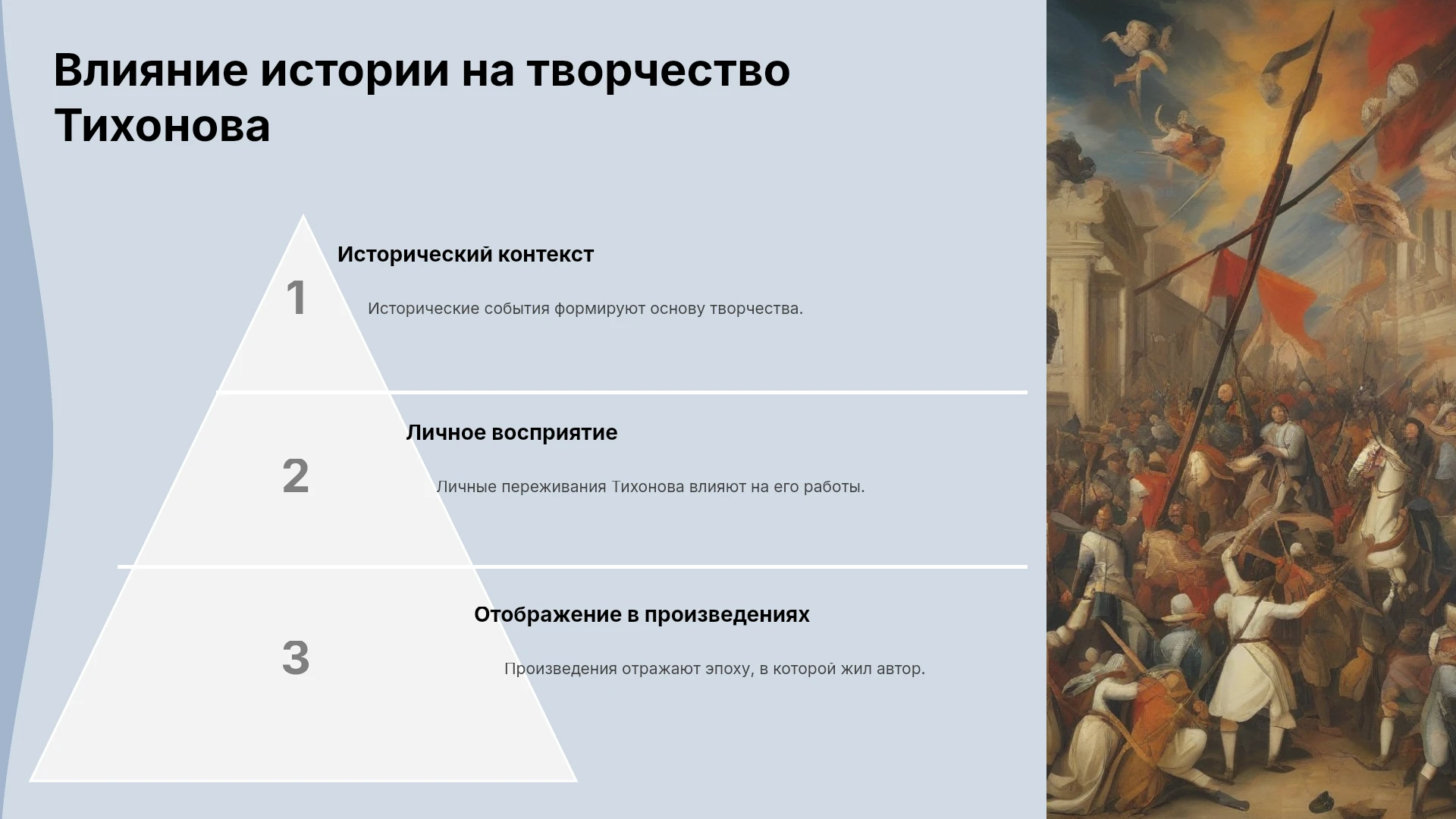 Влияние истории на творчество Тихонова

1

Исторический контекст

Исторические события формируют основу творчества.

2

Личное восприятие

Личные переживания Тихонова влияют на его работы.

3

Отображение в произведениях

Произведения отражают эпоху, в которой жил автор.